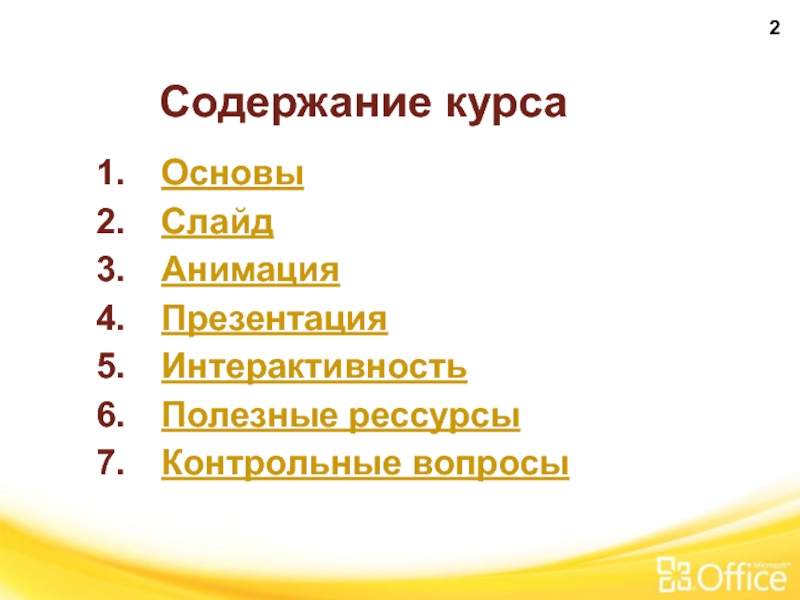 2

Содержание курса

1. Основы
2. Слайд
3. Анимация
4. Презентация
5. Интерактивность
6. Полезные рессурсы
7. Контрольные вопросы

Microsoft® Office